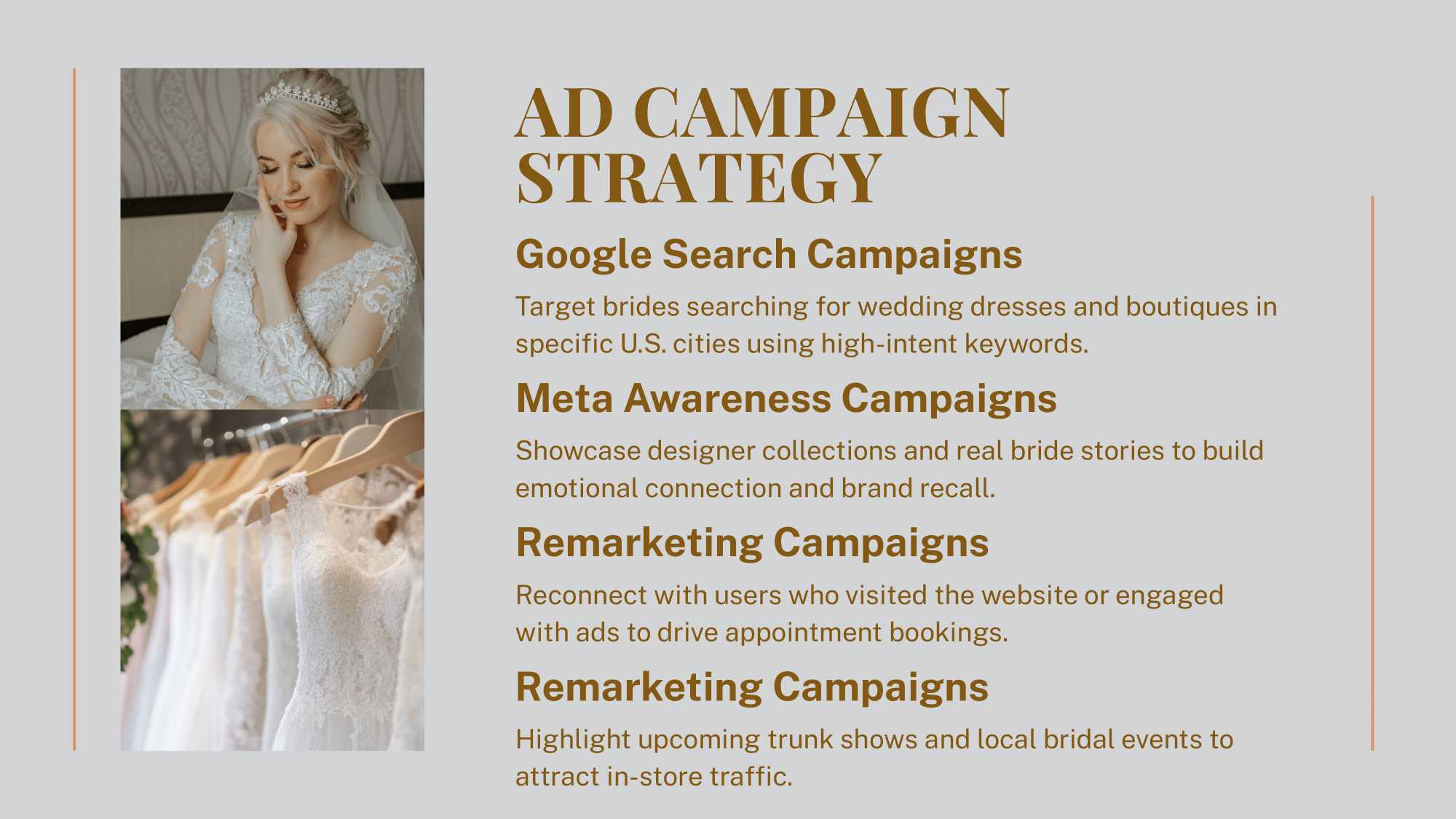 AD CAMPAIGN STRATEGY

Google Search Campaigns

Target brides searching for wedding dresses and boutiques in specific U.S. cities using high-intent keywords.

Meta Awareness Campaigns

Showcase designer collections and real bride stories to build emotional connection and brand recall.

Remarketing Campaigns

Reconnect with users who visited the website or engaged with ads to drive appointment bookings.

Remarketing Campaigns

Highlight upcoming trunk shows and local bridal events to attract in-store traffic.